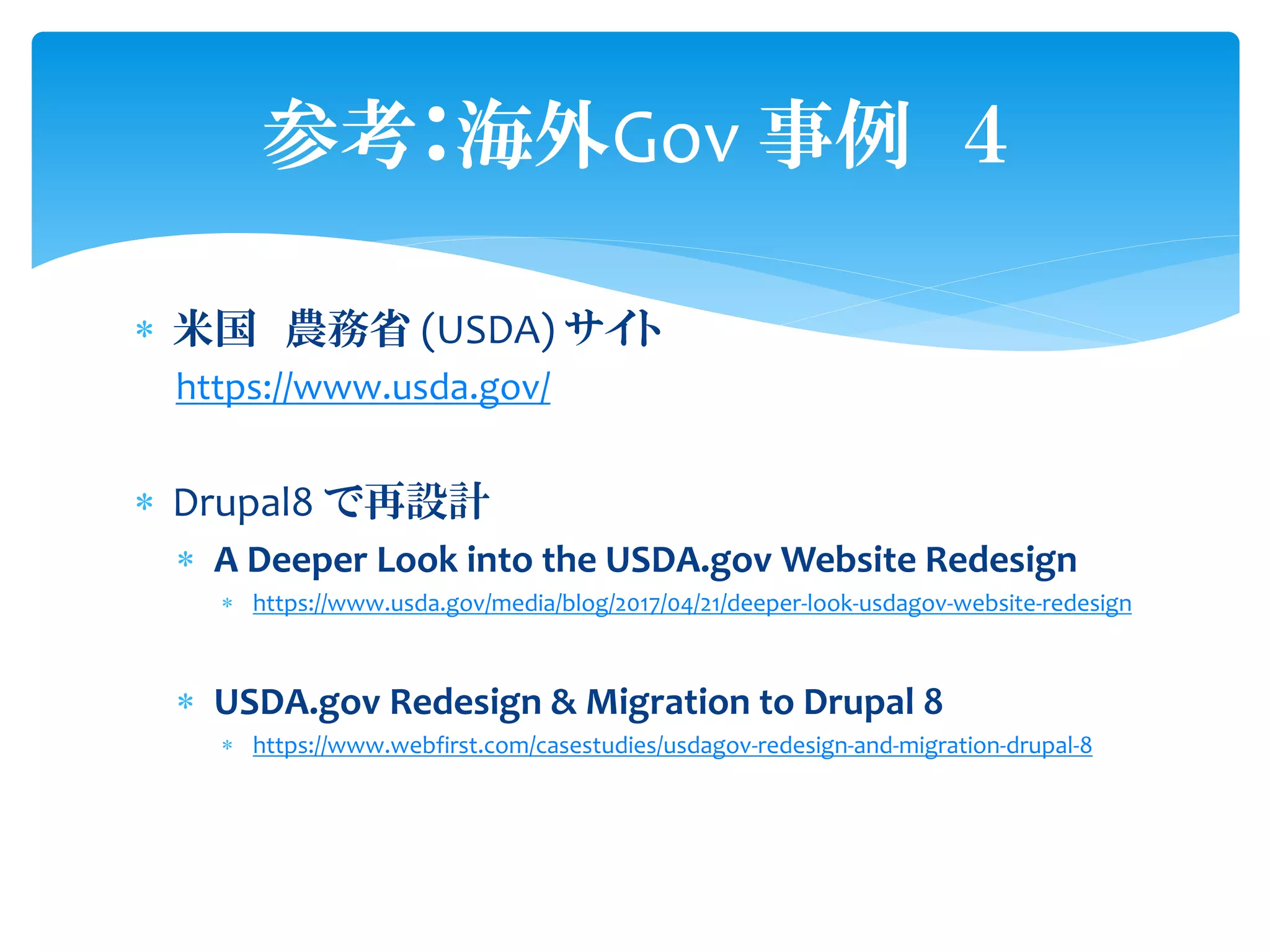 参考：海外Gov 事例　4

* 米国　農務省 (USDA) サイト
https://www.usda.gov/

* Drupal8 で再設計
* A Deeper Look into the USDA.gov Website Redesign
* https://www.usda.gov/media/blog/2017/04/21/deeper-look-usdagov-website-redesign

* USDA.gov Redesign & Migration to Drupal 8
* https://www.webfirst.com/casestudies/usdagov-redesign-and-migration-drupal-8